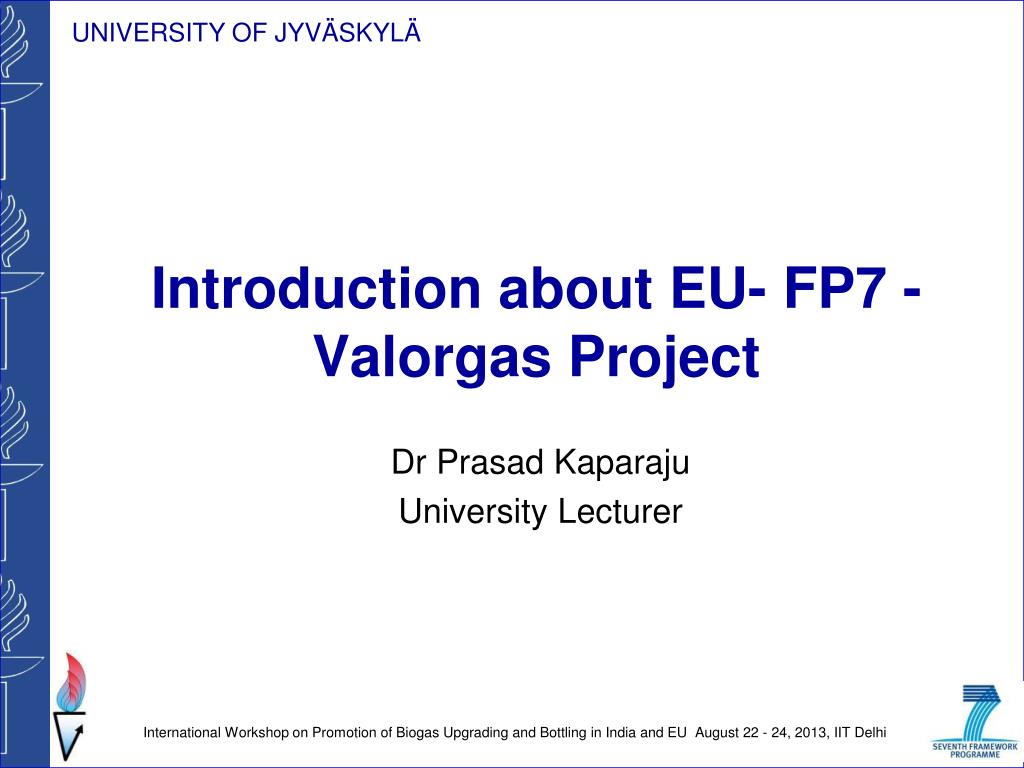 UNIVERSITY OF JYVÄSKYLÄ

Introduction about EU- FP7 - Valorgas Project

Dr Prasad Kaparaju
University Lecturer

International Workshop on Promotion of Biogas Upgrading and Bottling in India and EU August 22 - 24, 2013, IIT Delhi

SEVENTH FRAMEWORK PROGRAMME